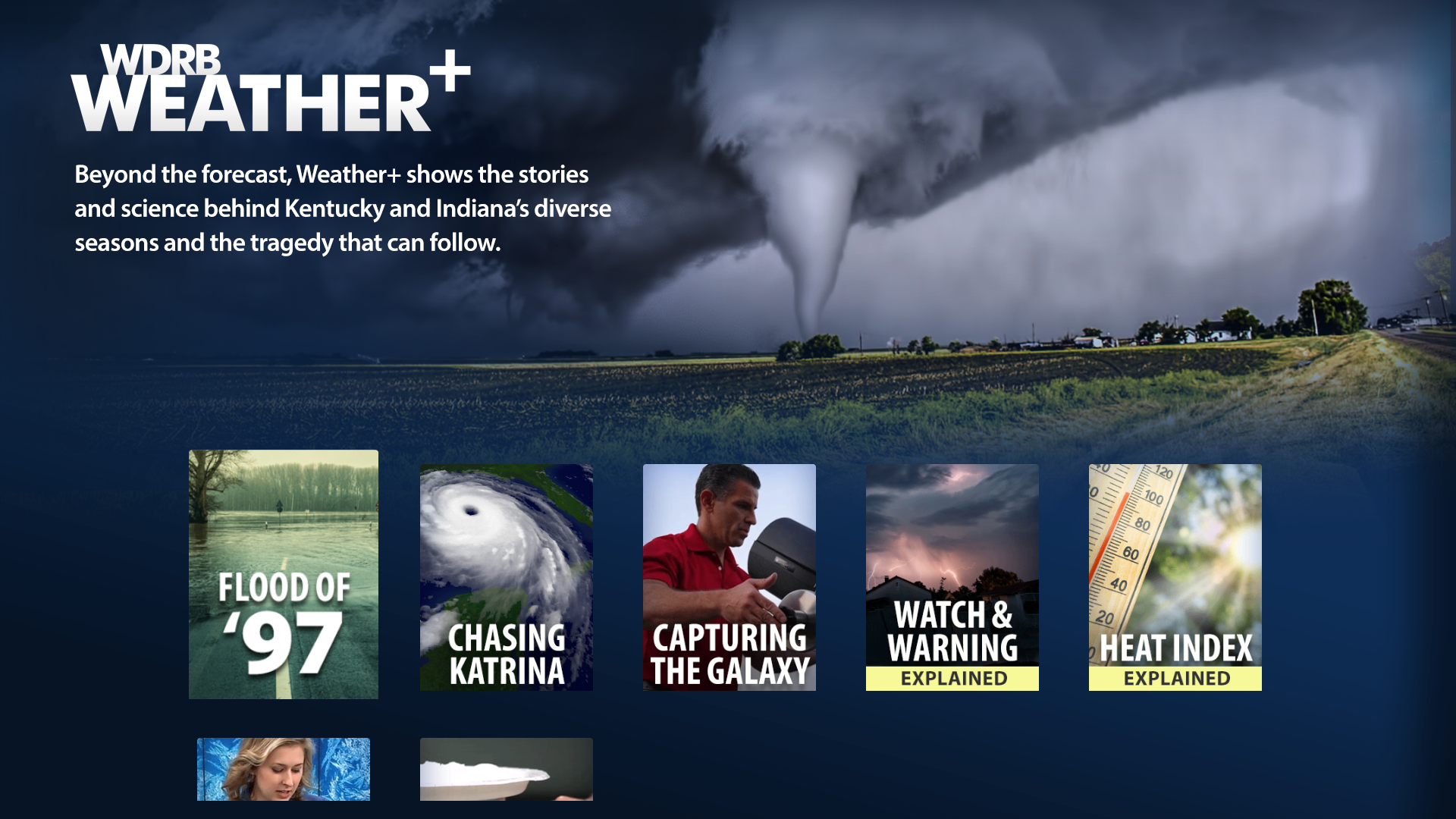 WDRB WEATHER+

Beyond the forecast, Weather+ shows the stories and science behind Kentucky and Indiana's diverse seasons and the tragedy that can follow.

FLOOD OF '97

CHASING KATRINA

CAPTURING THE GALAXY

WATCH & WARNING EXPLAINED

120 100 80 60 40 20

HEAT INDEX EXPLAINED